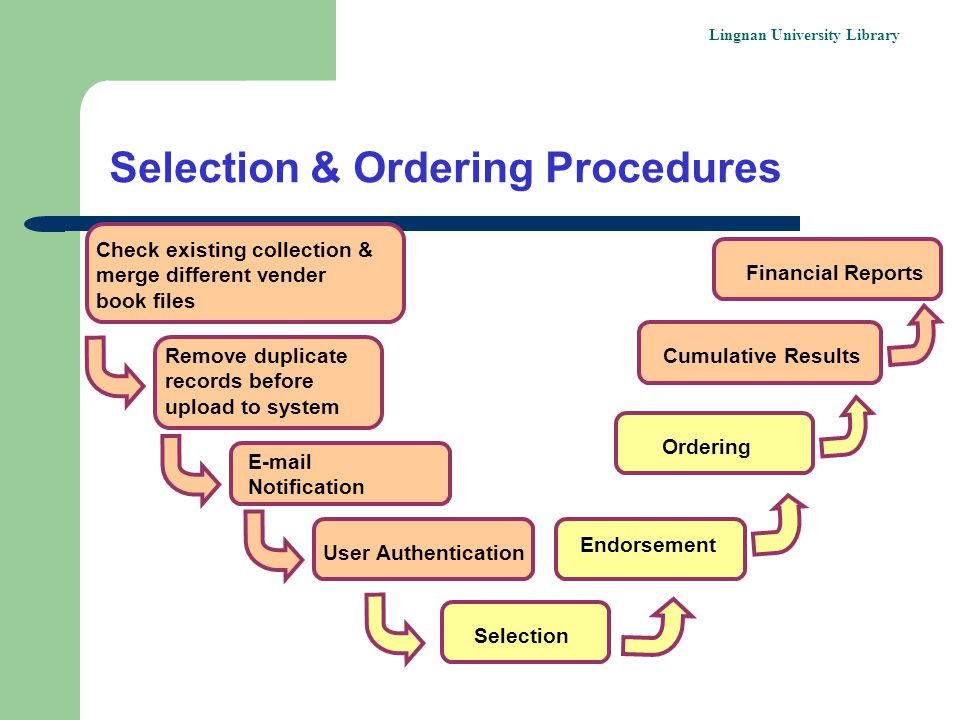 Lingnan University Library

Selection & Ordering Procedures

Check existing collection & merge different vender book files

Remove duplicate records before upload to system

E-mail Notification

User Authentication

Selection

Endorsement

Ordering

Cumulative Results

Financial Reports